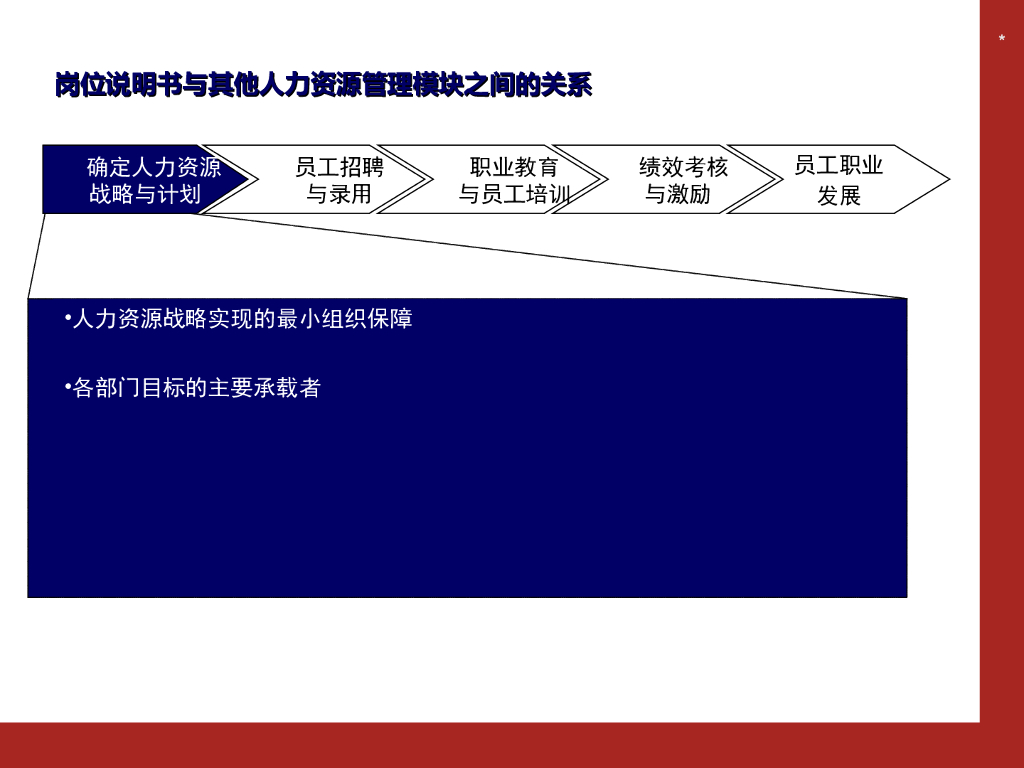 *

岗位说明书与其他人力资源管理模块之间的关系

确定人力资源战略与计划

员工招聘与录用

职业教育与员工培训

绩效考核与激励

员工职业发展

•人力资源战略实现的最小组织保障

•各部门目标的主要承载者